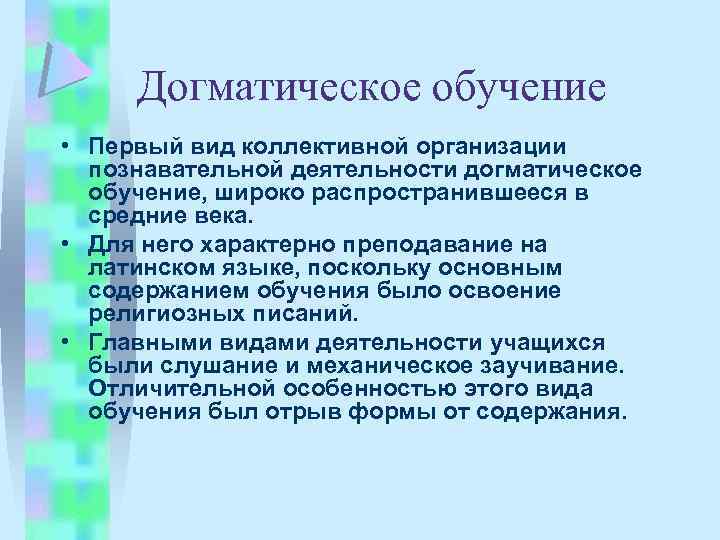 Догматическое обучение

• Первый вид коллективной организации познавательной деятельности догматическое обучение, широко распространившееся в средние века.
• Для него характерно преподавание на латинском языке, поскольку основным содержанием обучения было освоение религиозных писаний.
• Главными видами деятельности учащихся были слушание и механическое заучивание. Отличительной особенностью этого вида обучения был отрыв формы от содержания.